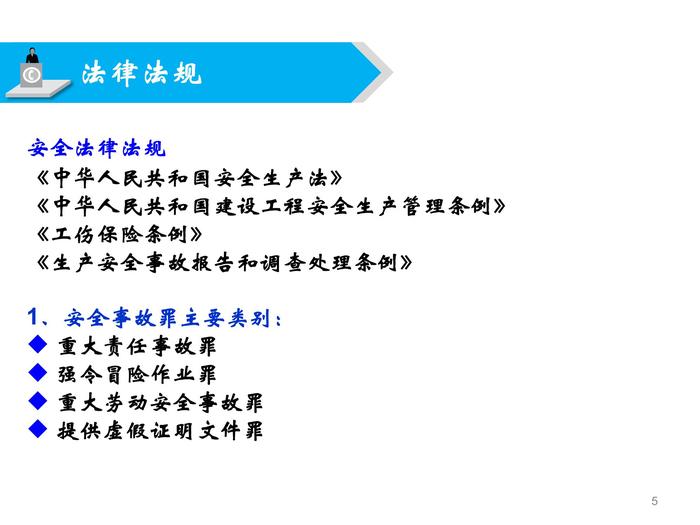 ©

法律法规

安全法律法规
《中华人民共和国安全生产法》
《中华人民共和国建设工程安全生产管理条例》
《工伤保险条例》
《生产安全事故报告和调查处理条例》

1、安全事故罪主要类别：
◆ 重大责任事故罪
◆ 强令冒险作业罪
◆ 重大劳动安全事故罪
◆ 提供虚假证明文件罪

5